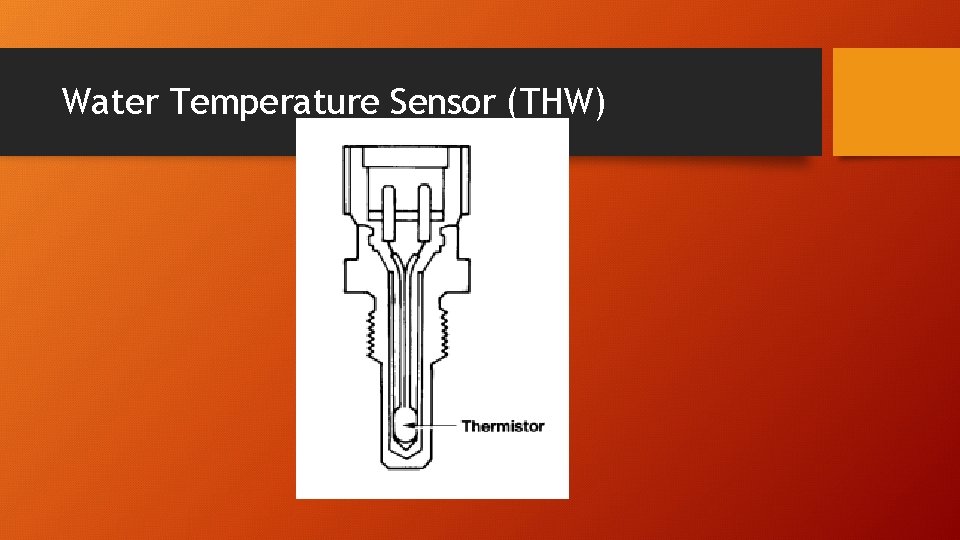 Water Temperature Sensor (THW)

Thermistor